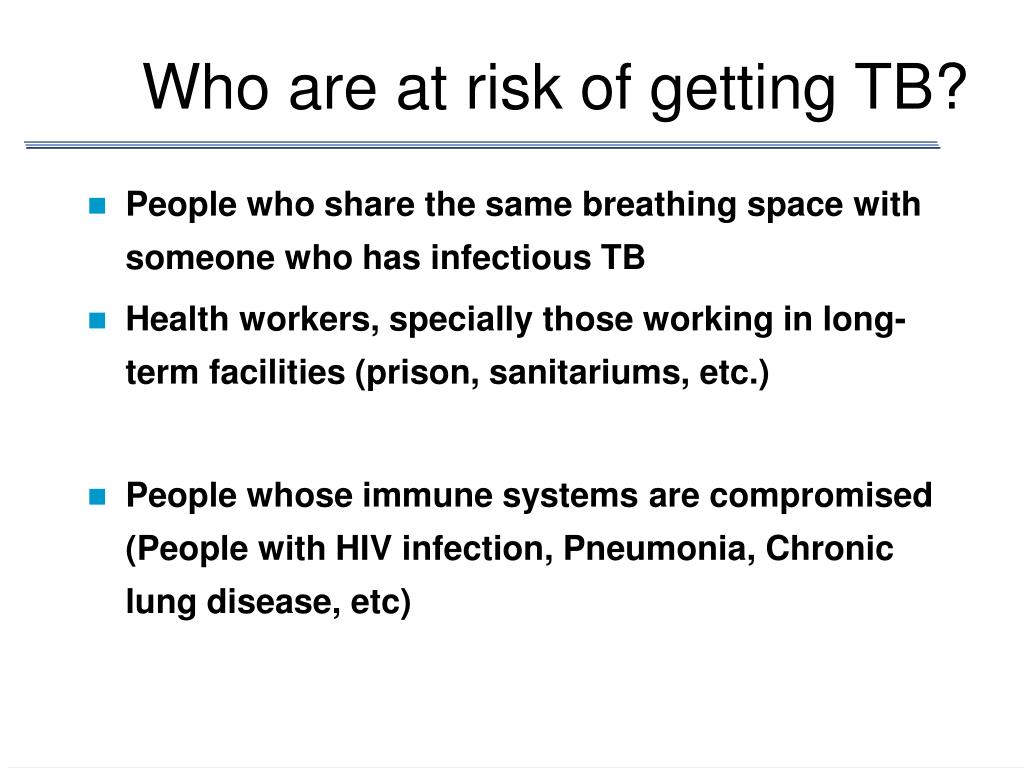 Who are at risk of getting TB?

- People who share the same breathing space with someone who has infectious TB
- Health workers, specially those working in long-term facilities (prison, sanitariums, etc.)

- People whose immune systems are compromised (People with HIV infection, Pneumonia, Chronic lung disease, etc)